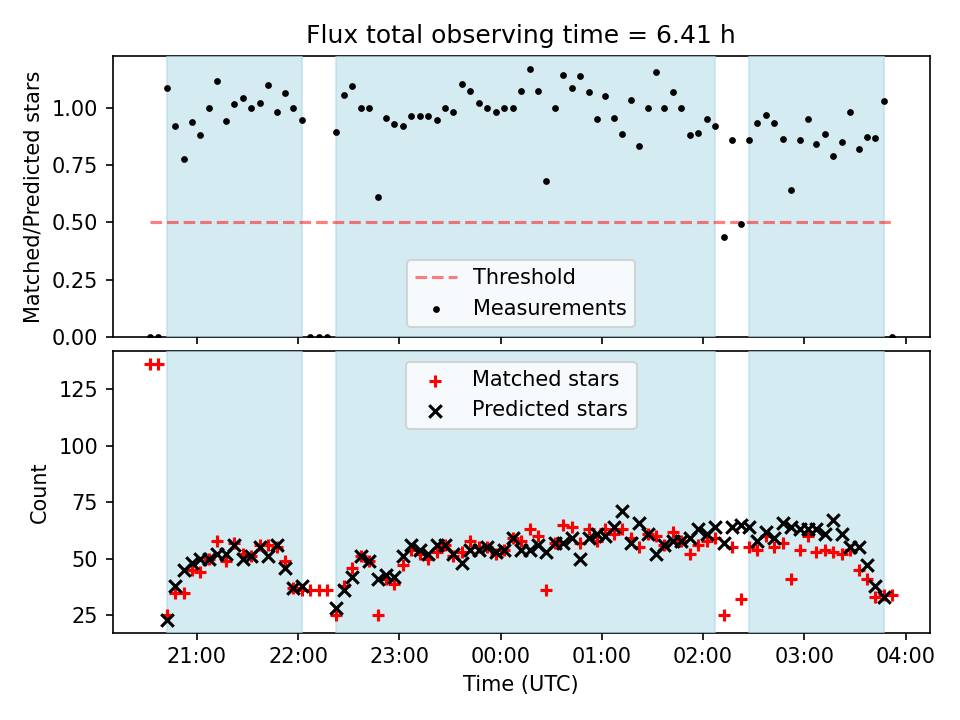 Flux total observing time = 6.41 h

Matched/Predicted stars

1.00
0.75
0.50
0.25
0.00

Threshold
Measurements

Count

125
100
75
50
25

Matched stars
Predicted stars

21:00
22:00
23:00
00:00
01:00
02:00
03:00
04:00

Time (UTC)